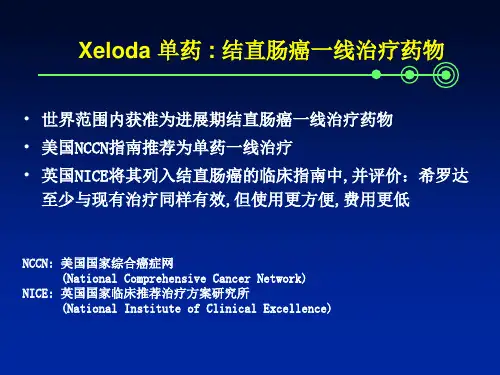 Xeloda 单药：结直肠癌一线治疗药物

• 世界范围内获准为进展期结直肠癌一线治疗药物
• 美国NCCN指南推荐为单药一线治疗
• 英国NICE将其列入结直肠癌的临床指南中,并评价：希罗达至少与现有治疗同样有效,但使用更方便,费用更低

NCCN: 美国国家综合癌症网
(National Comprehensive Cancer Network)
NICE: 英国国家临床推荐治疗方案研究所
(National Institute of Clinical Excellence)